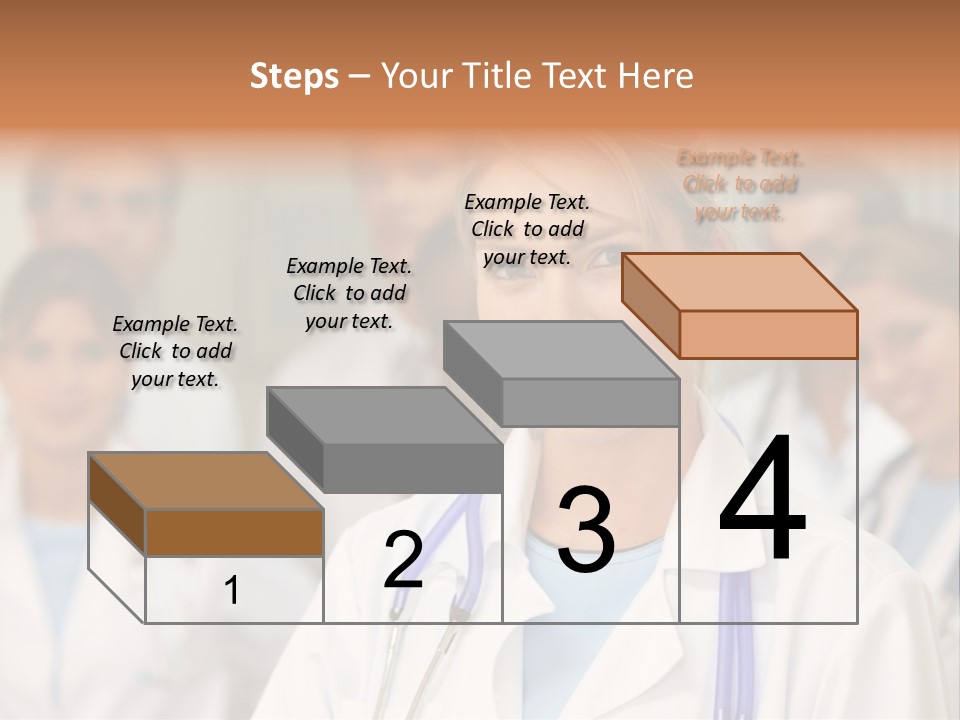 Steps – Your Title Text Here

Example Text. Click to add your text.

Example Text. Click to add your text.

Example Text. Click to add your text.

Example Text. Click to add your text.

1

2

3

4